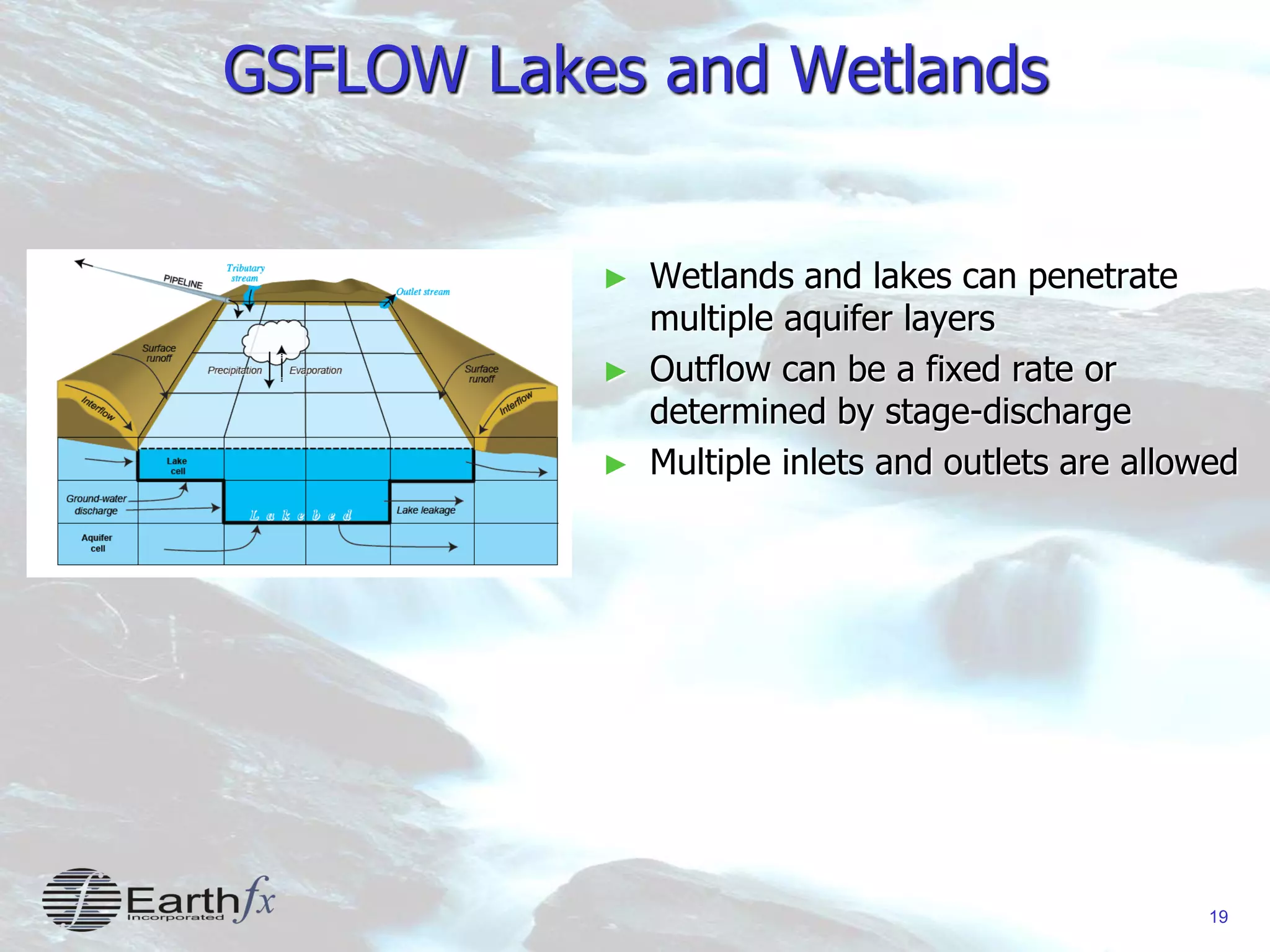 GSFLOW Lakes and Wetlands

PIPELINE
Tributary stream
Outlet stream
Surface runoff
Precipitation
Evaporation
Surface runoff
Interflow
Interflow
Lake cell
Ground-water discharge
Lakebed
Lake leakage
Aquifer cell

► Wetlands and lakes can penetrate multiple aquifer layers
► Outflow can be a fixed rate or determined by stage-discharge
► Multiple inlets and outlets are allowed

Earthfx Incorporated

19